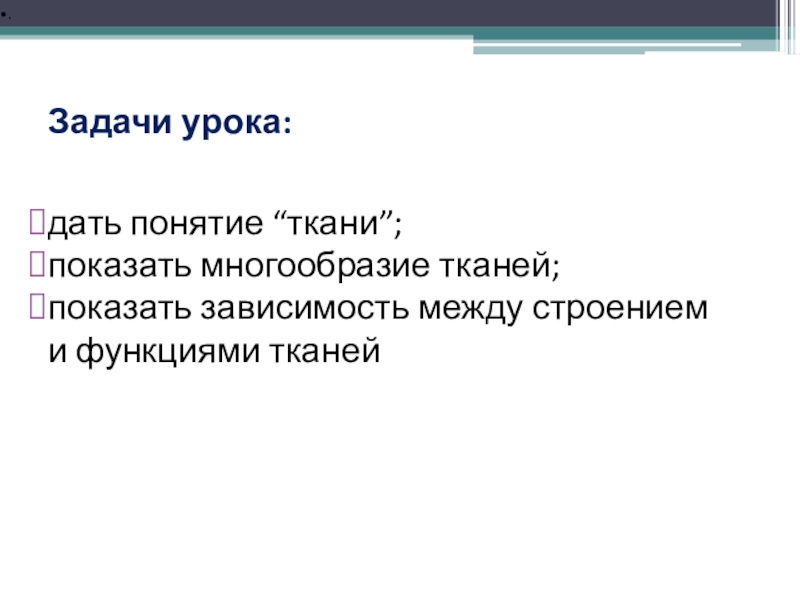 Задачи урока:

дать понятие “ткани”;
показать многообразие тканей;
показать зависимость между строением и функциями тканей